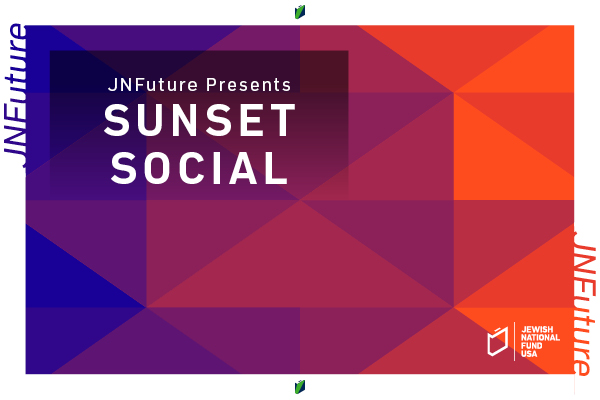 JNFuture

JNFuture Presents
SUNSET SOCIAL

JNFuture

JEWISH NATIONAL FUND USA